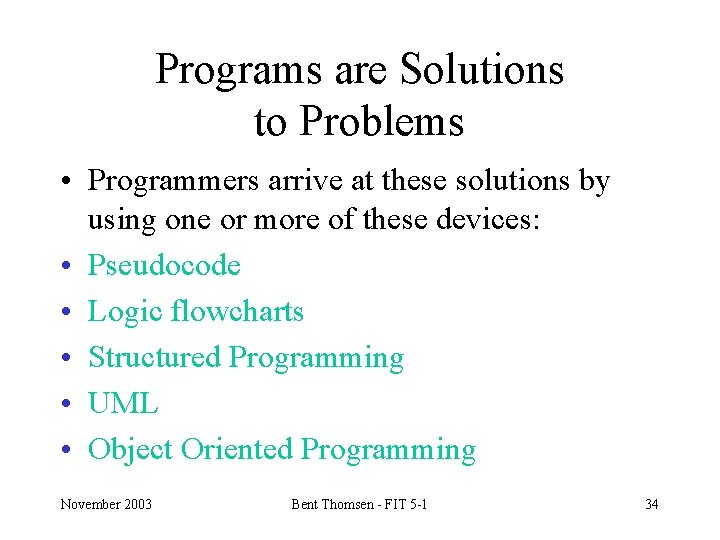 Programs are Solutions to Problems

• Programmers arrive at these solutions by using one or more of these devices:
• Pseudocode
• Logic flowcharts
• Structured Programming
• UML
• Object Oriented Programming

November 2003
Bent Thomsen - FIT 5-1
34